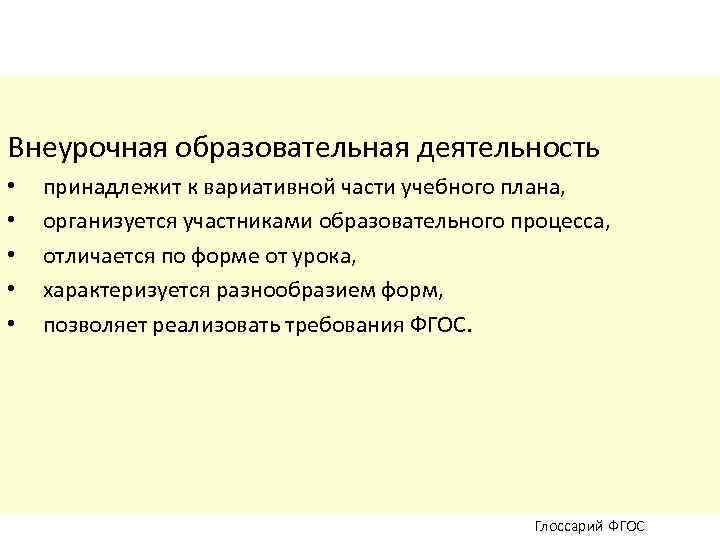 Внеурочная образовательная деятельность

• принадлежит к вариативной части учебного плана,
• организуется участниками образовательного процесса,
• отличается по форме от урока,
• характеризуется разнообразием форм,
• позволяет реализовать требования ФГОС.

Глоссарий ФГОС